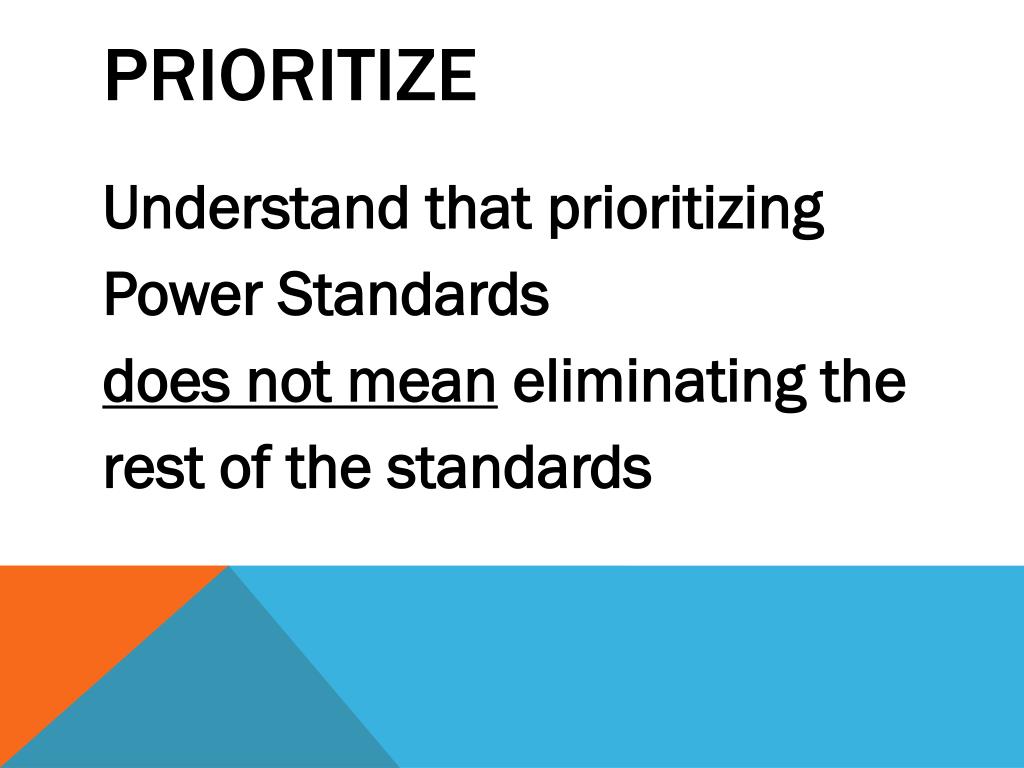 PRIORITIZE

Understand that prioritizing Power Standards does not mean eliminating the rest of the standards